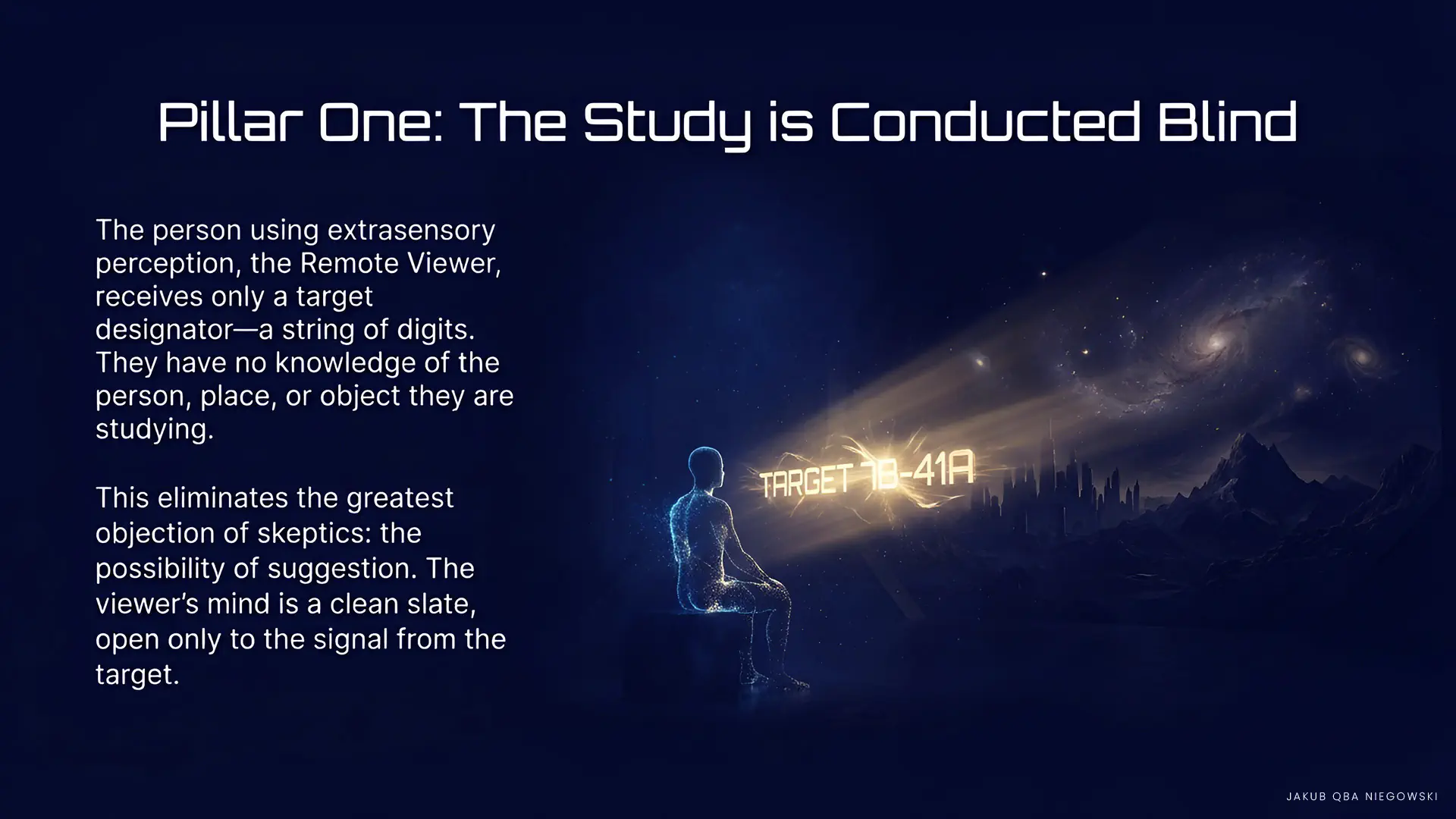 Pillar One: The Study is Conducted Blind

The person using extrasensory perception, the Remote Viewer, receives only a target designator—a string of digits. They have no knowledge of the person, place, or object they are studying.

This eliminates the greatest objection of skeptics: the possibility of suggestion. The viewer's mind is a clean slate, open only to the signal from the target.

TARGET 7B-41A

JAKUB QBA NIEGOWSKI